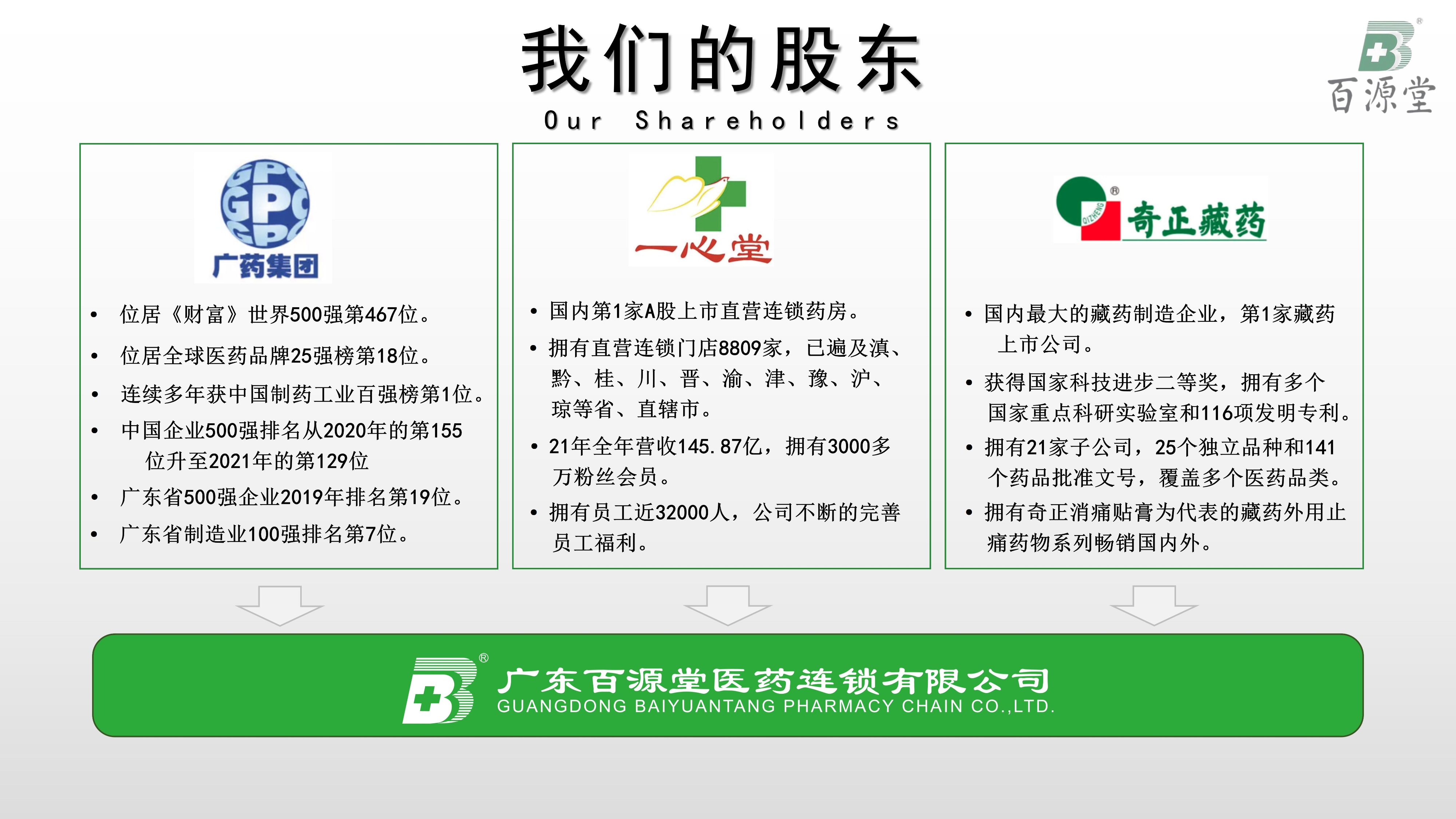 我们的股东

Our Shareholders

百源堂

GPC
广药集团

- 位居《财富》世界500强第467位。
- 位居全球医药品牌25强榜第18位。
- 连续多年获中国制药工业百强榜第1位。
- 中国企业500强排名从2020年的第155位升至2021年的第129位
- 广东省500强企业2019年排名第19位。
- 广东省制造业100强排名第7位。

一心堂

- 国内第1家A股上市直营连锁药房。
- 拥有直营连锁门店8809家，已遍及滇、黔、桂、川、晋、渝、津、豫、沪、琼等省、直辖市。
- 21年全年营收145.87亿，拥有3000多万粉丝会员。
- 拥有员工近32000人，公司不断的完善员工福利。

QIZHENG 奇正藏药

- 国内最大的藏药制造企业，第1家藏药上市公司。
- 获得国家科技进步二等奖，拥有多个国家重点科研实验室和116项发明专利。
- 拥有21家子公司，25个独立品种和141个药品批准文号，覆盖多个医药品类。
- 拥有奇正消痛贴膏为代表的藏药外用止痛药物系列畅销国内外。

广东百源堂医药连锁有限公司
GUANGDONG BAIYUANTANG PHARMACY CHAIN CO.,LTD.